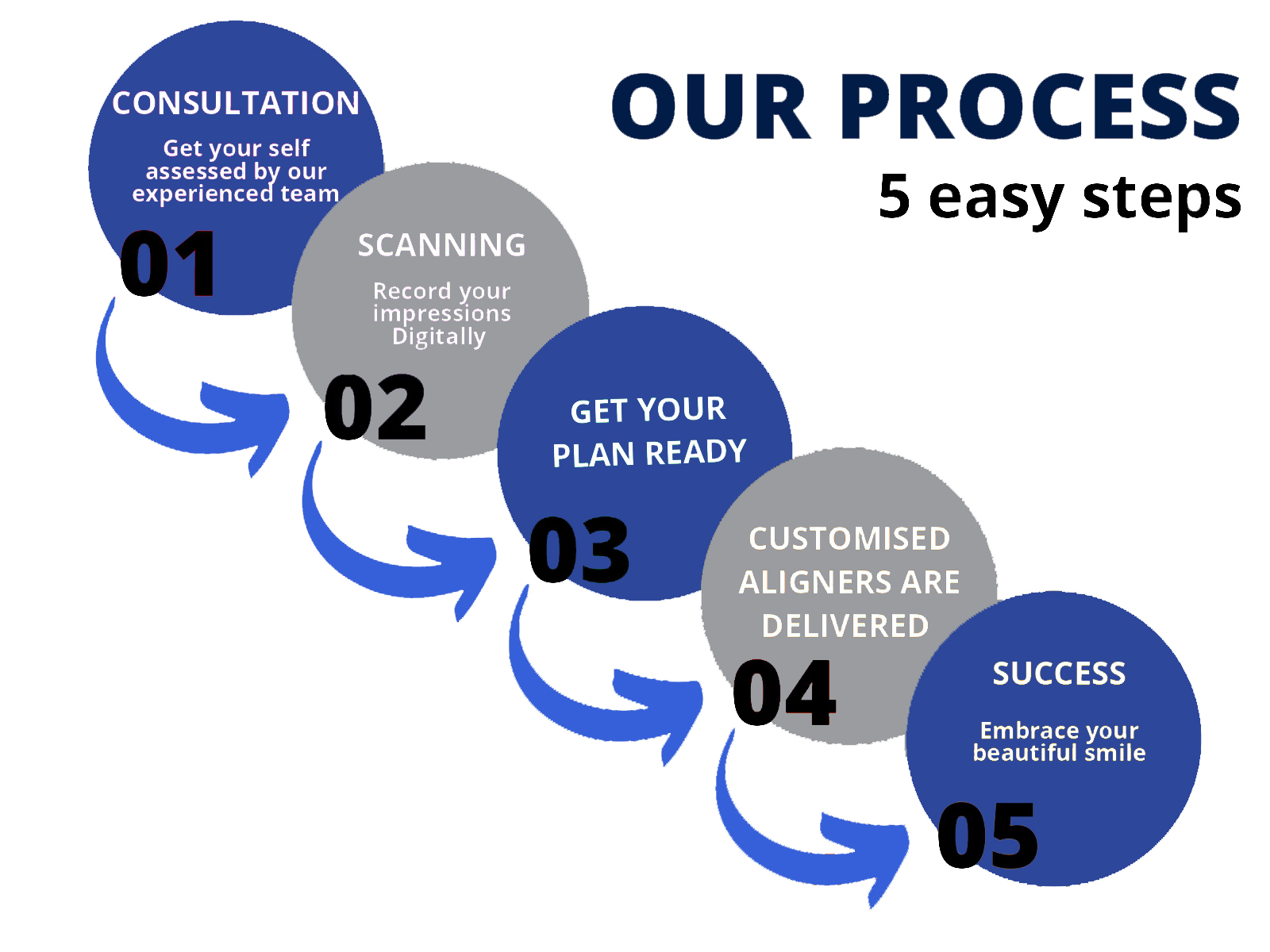 OUR PROCESS
5 easy steps

CONSULTATION
Get your self assessed by our experienced team
01

SCANNING
Record your impressions Digitally
02

GET YOUR PLAN READY
03

CUSTOMISED ALIGNERS ARE DELIVERED
04

SUCCESS
Embrace your beautiful smile
05